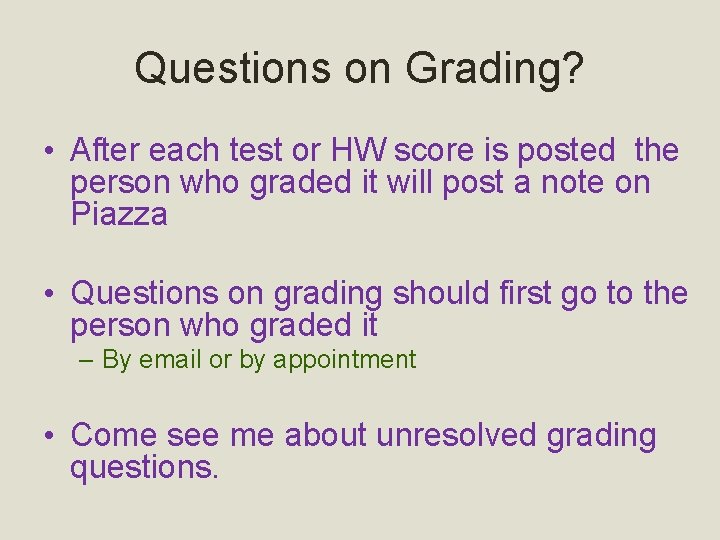 Questions on Grading?

• After each test or HW score is posted the person who graded it will post a note on Piazza

• Questions on grading should first go to the person who graded it
– By email or by appointment

• Come see me about unresolved grading questions.